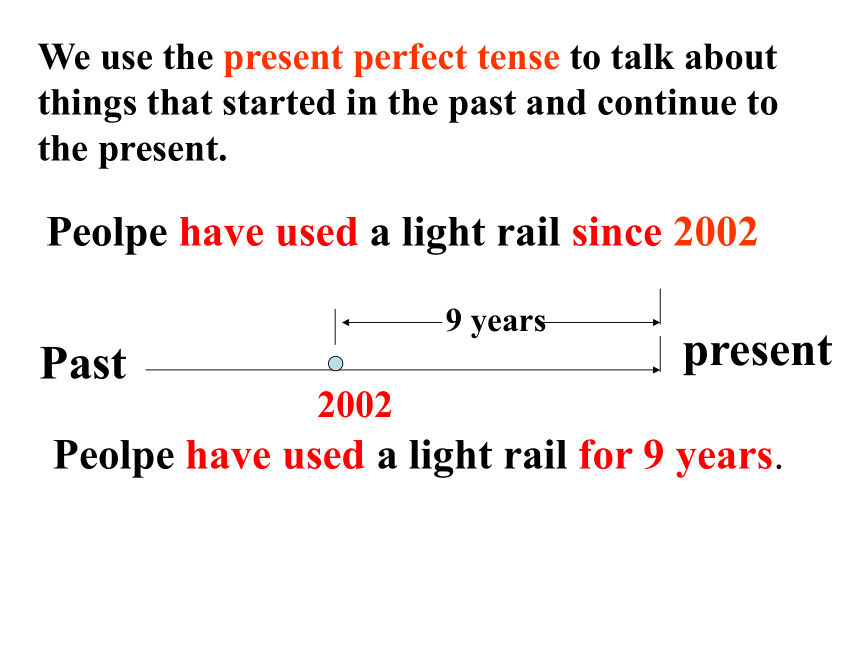 We use the present perfect tense to talk about things that started in the past and continue to the present.

Peolpe have used a light rail since 2002

9 years

Past

present

2002

Peolpe have used a light rail for 9 years.